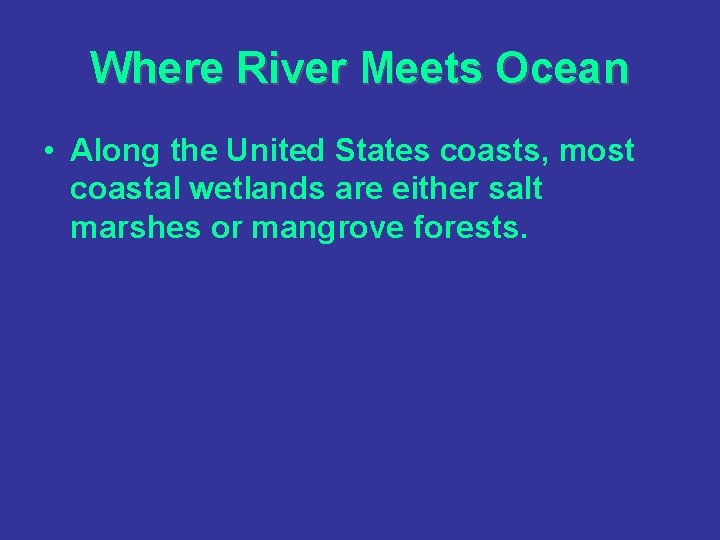 Where River Meets Ocean

• Along the United States coasts, most coastal wetlands are either salt marshes or mangrove forests.